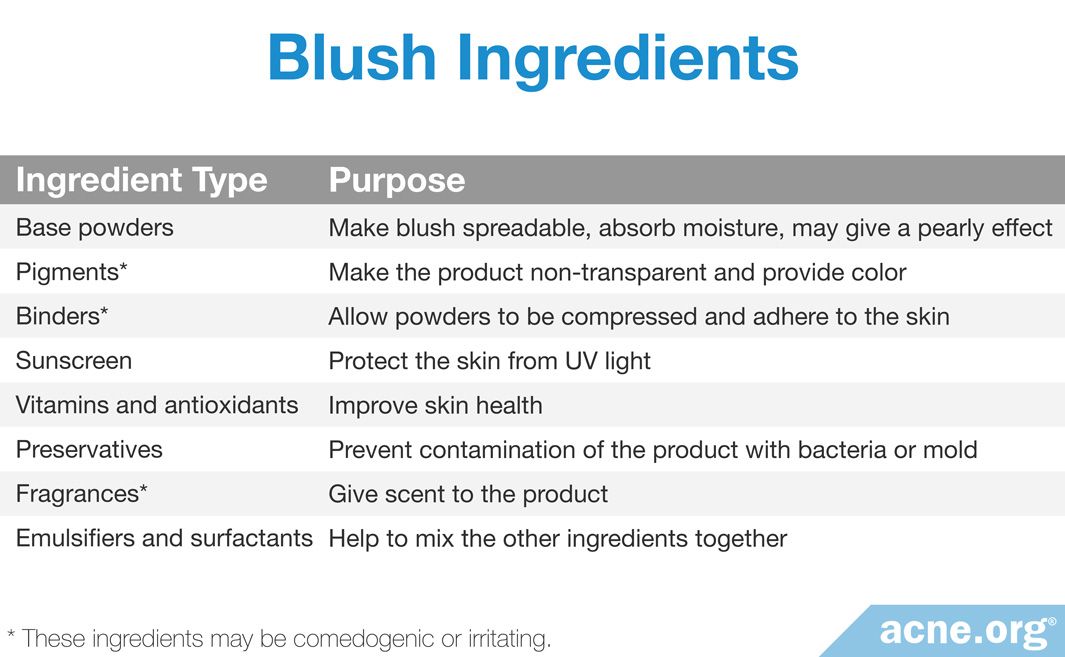 Blush Ingredients

| Ingredient Type | Purpose |
|---|---|
| Base powders | Make blush spreadable, absorb moisture, may give a pearly effect |
| Pigments* | Make the product non-transparent and provide color |
| Binders* | Allow powders to be compressed and adhere to the skin |
| Sunscreen | Protect the skin from UV light |
| Vitamins and antioxidants | Improve skin health |
| Preservatives | Prevent contamination of the product with bacteria or mold |
| Fragrances* | Give scent to the product |
| Emulsifiers and surfactants | Help to mix the other ingredients together |

* These ingredients may be comedogenic or irritating.

acne.org®